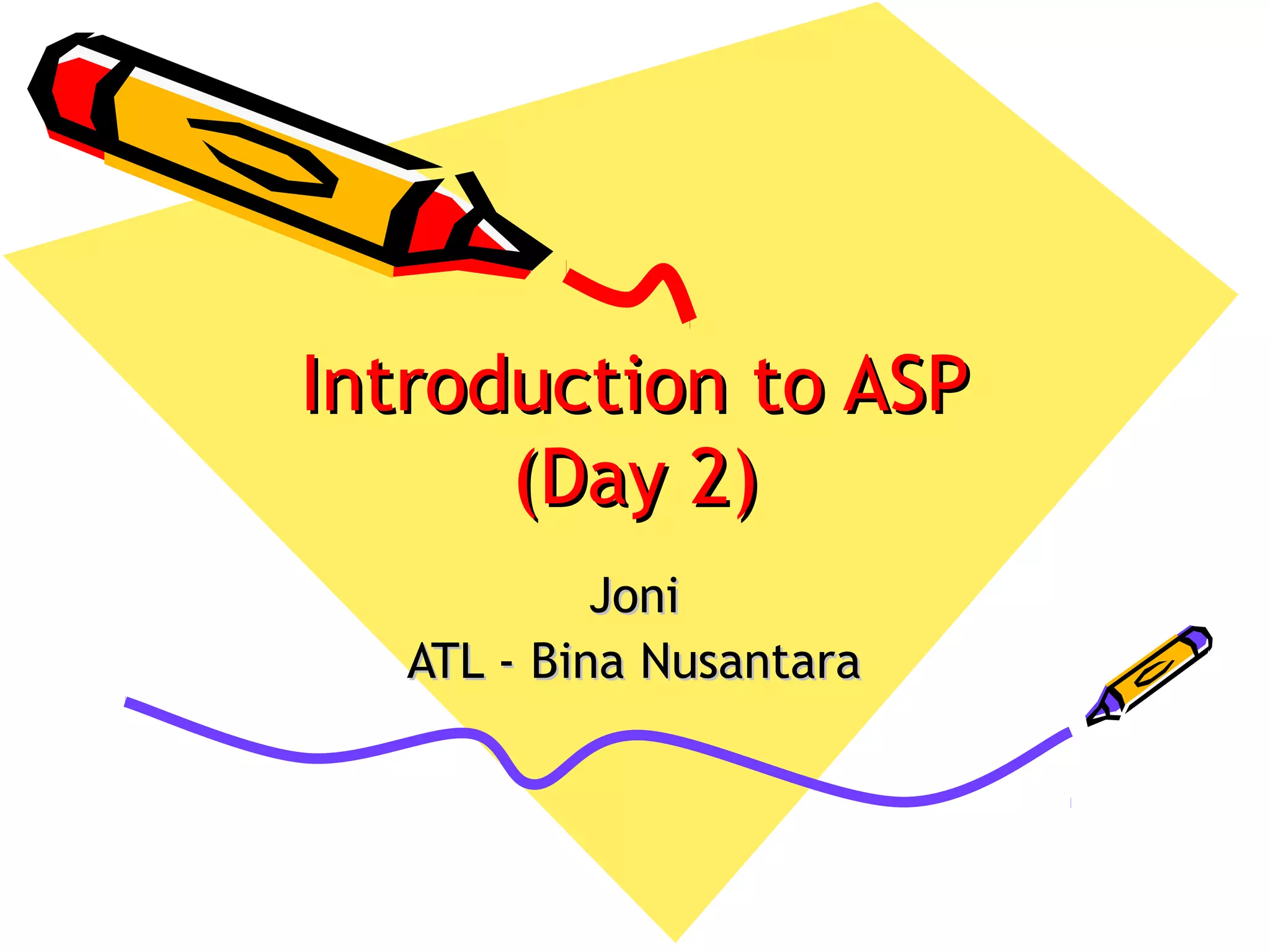 Introduction to ASP
(Day 2)

Joni
ATL - Bina Nusantara